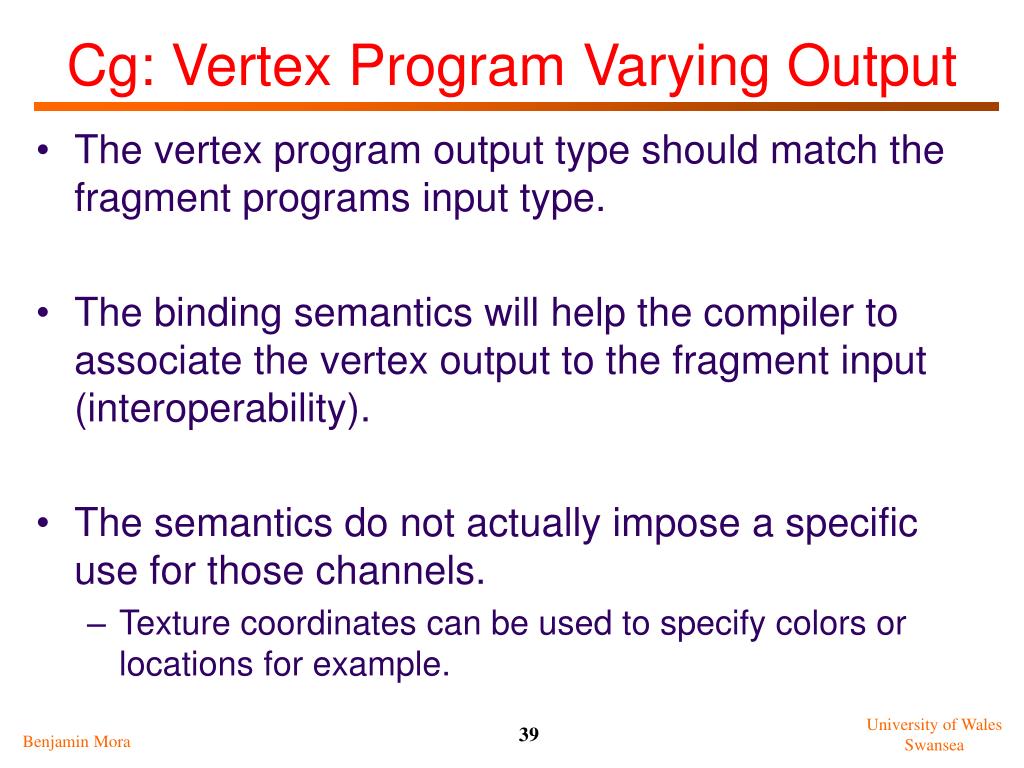 Cg: Vertex Program Varying Output

• The vertex program output type should match the fragment programs input type.

• The binding semantics will help the compiler to associate the vertex output to the fragment input (interoperability).

• The semantics do not actually impose a specific use for those channels.
– Texture coordinates can be used to specify colors or locations for example.

Benjamin Mora

39

University of Wales
Swansea